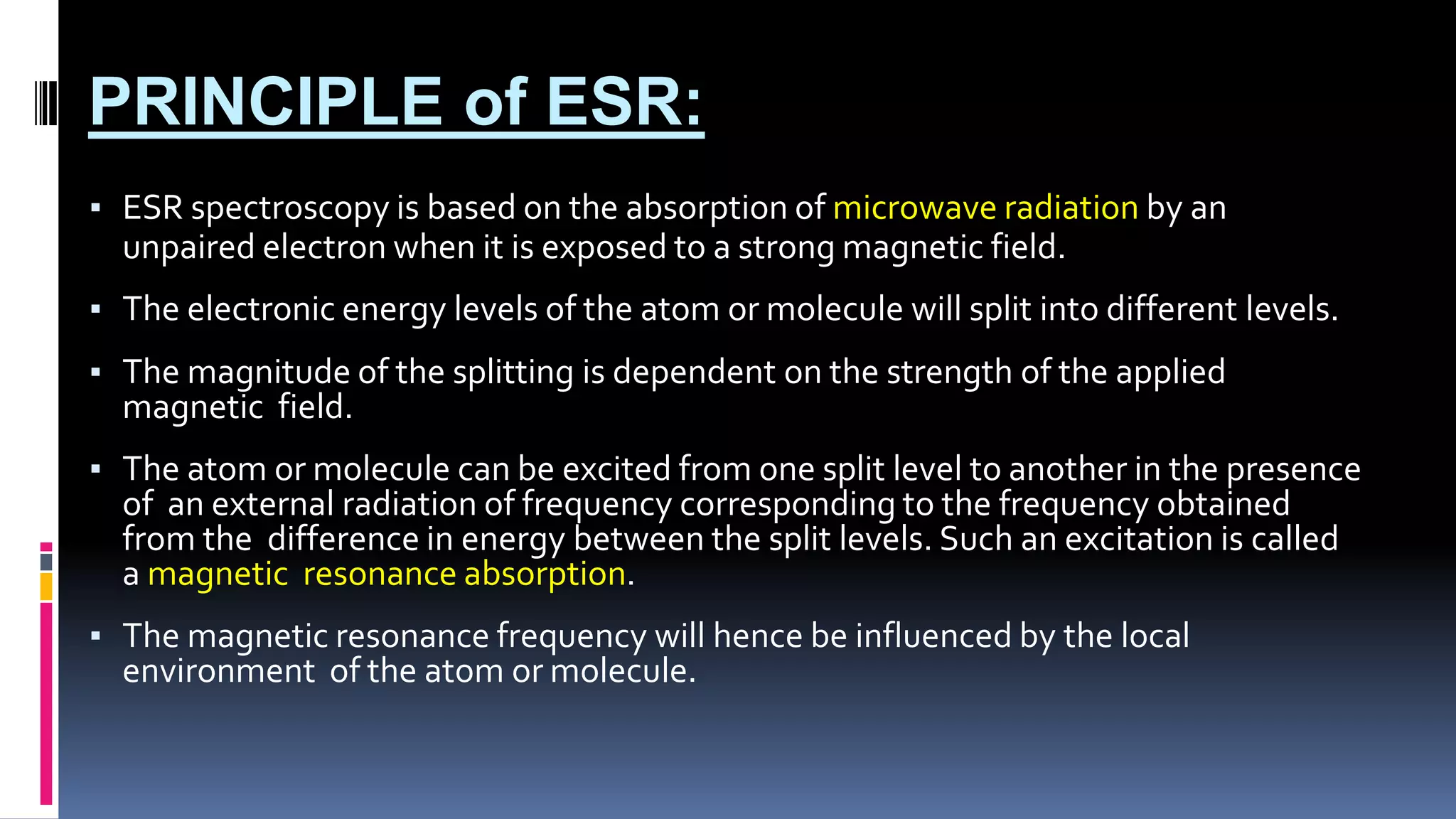 PRINCIPLE of ESR:

▪ ESR spectroscopy is based on the absorption of microwave radiation by an unpaired electron when it is exposed to a strong magnetic field.

▪ The electronic energy levels of the atom or molecule will split into different levels.

▪ The magnitude of the splitting is dependent on the strength of the applied magnetic field.

▪ The atom or molecule can be excited from one split level to another in the presence of an external radiation of frequency corresponding to the frequency obtained from the difference in energy between the split levels. Such an excitation is called a magnetic resonance absorption.

▪ The magnetic resonance frequency will hence be influenced by the local environment of the atom or molecule.